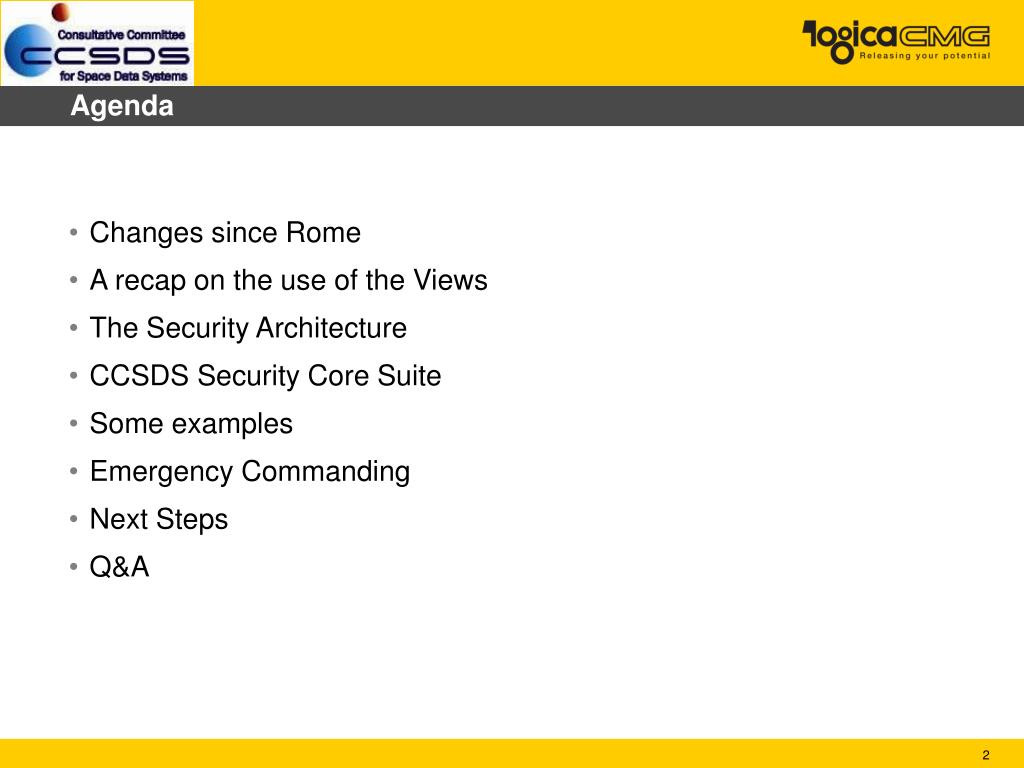 Consultative Committee
CCSDS
for Space Data Systems

logicaCMG
Releasing your potential

Agenda

• Changes since Rome
• A recap on the use of the Views
• The Security Architecture
• CCSDS Security Core Suite
• Some examples
• Emergency Commanding
• Next Steps
• Q&A

2